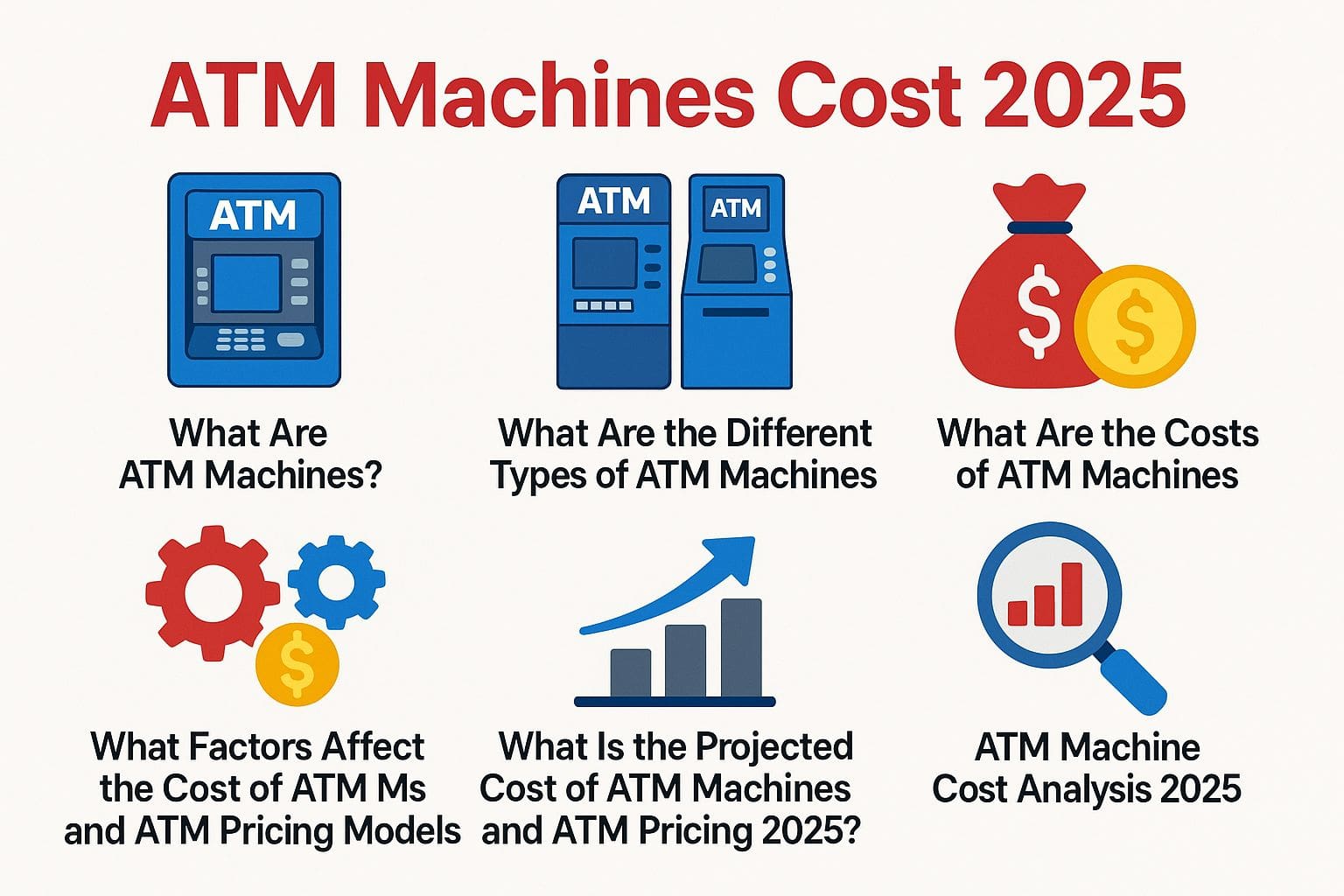 ATM Machines Cost 2025

ATM

What Are ATM Machines?

ATM

ATM

What Are the Different Types of ATM Machines

$

$

What Are the Costs of ATM Machines

$

What Factors Affect the Cost of ATM Ms and ATM Pricing Models

What Is the Projected Cost of ATM Machines and ATM Pricing 2025?

ATM Machine Cost Analysis 2025